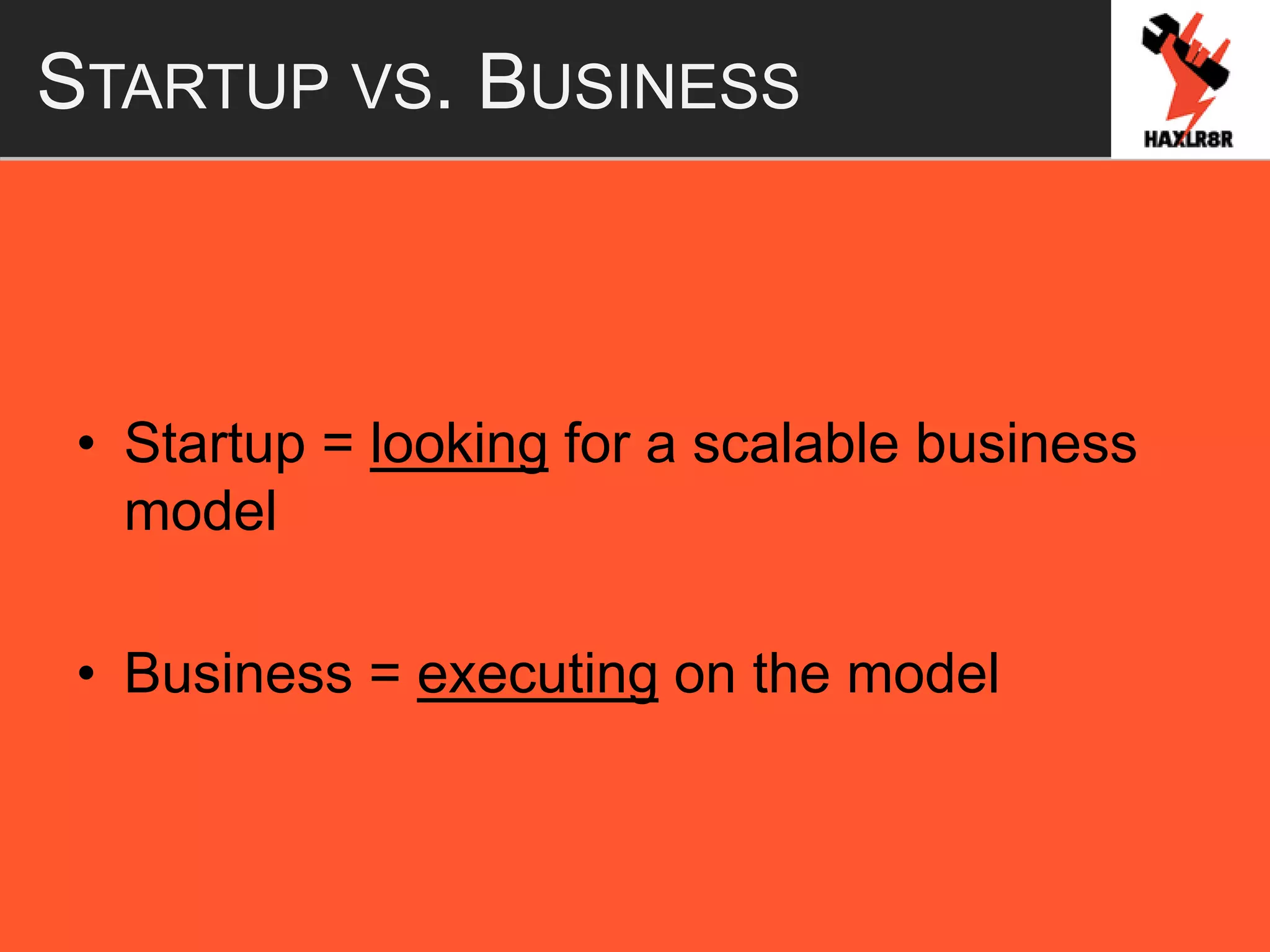 STARTUP VS. BUSINESS

HAXLR8R

• Startup = looking for a scalable business model

• Business = executing on the model